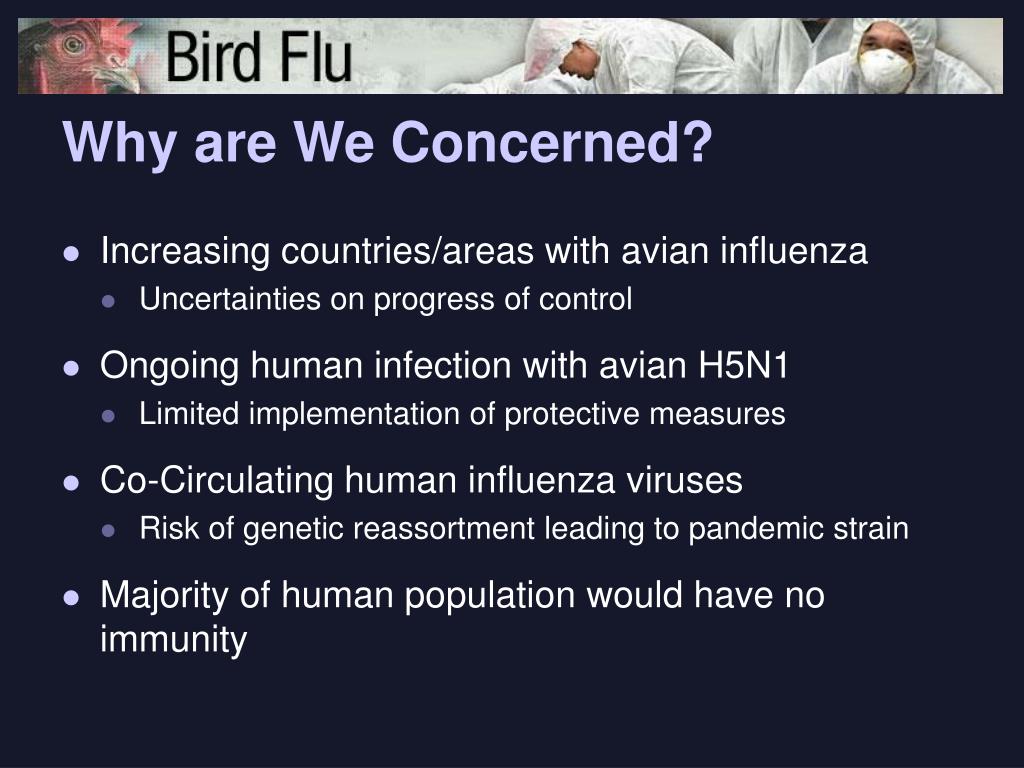 Bird Flu

Why are We Concerned?

- Increasing countries/areas with avian influenza
  - Uncertainties on progress of control
- Ongoing human infection with avian H5N1
  - Limited implementation of protective measures
- Co-Circulating human influenza viruses
  - Risk of genetic reassortment leading to pandemic strain
- Majority of human population would have no immunity